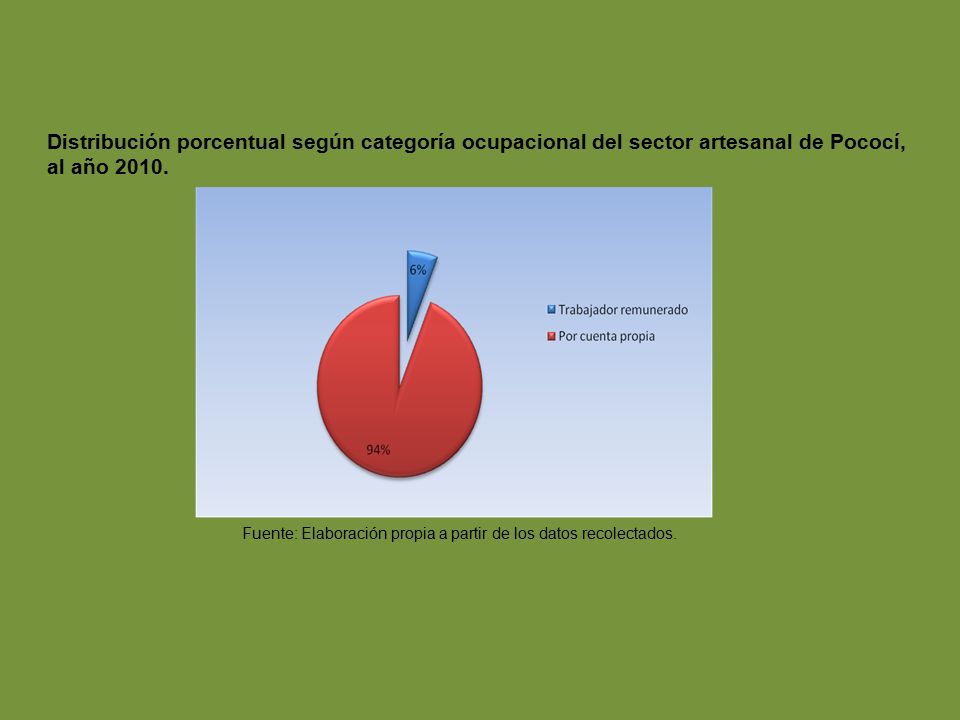 Distribución porcentual según categoría ocupacional del sector artesanal de Pococí, al año 2010.

6%

94%

Trabajador remunerado
Por cuenta propia

Fuente: Elaboración propia a partir de los datos recolectados.